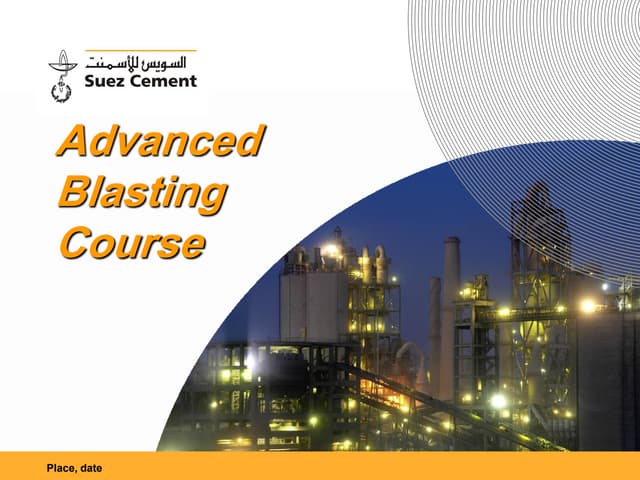 السويس للأسمنت
Suez Cement

Advanced Blasting Course

Place, date